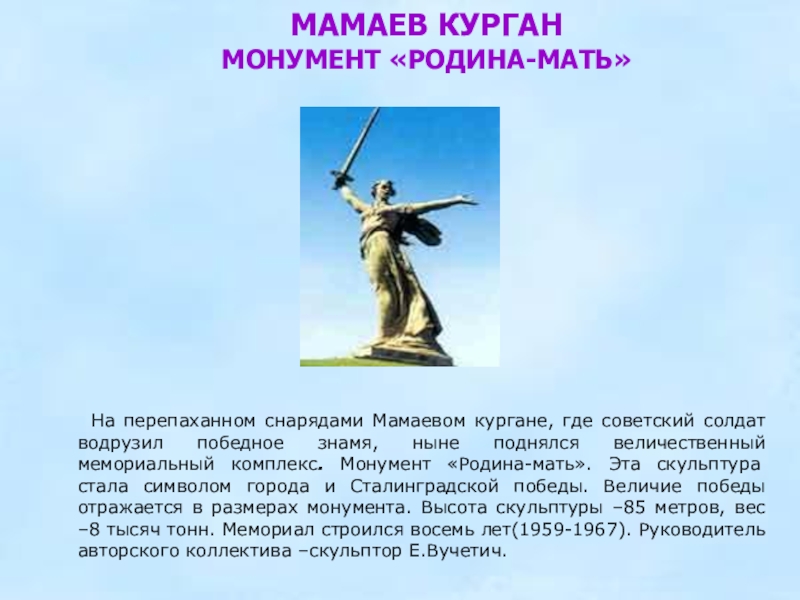 МАМАЕВ КУРГАН
МОНУМЕНТ «РОДИНА-МАТЬ»

На перепаханном снарядами Мамаевом кургане, где советский солдат водрузил победное знамя, ныне поднялся величественный мемориальный комплекс. Монумент «Родина-мать». Эта скульптура стала символом города и Сталинградской победы. Величие победы отражается в размерах монумента. Высота скульптуры –85 метров, вес –8 тысяч тонн. Мемориал строился восемь лет(1959-1967). Руководитель авторского коллектива –скульптор Е.Вучетич.